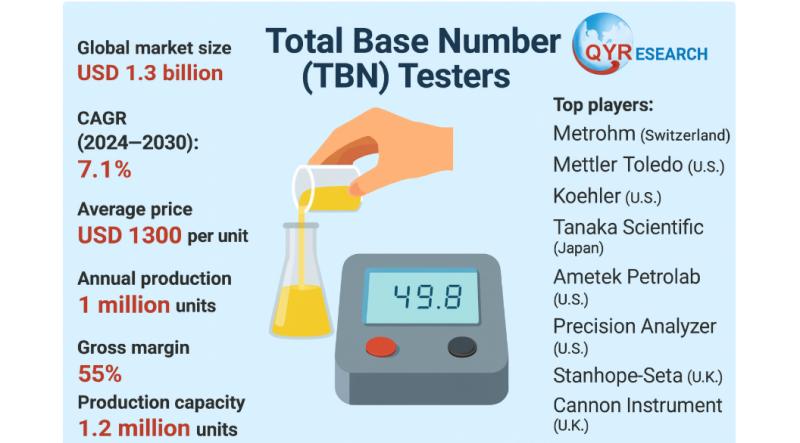 Total Base Number (TBN) Testers

QYR RESEARCH

Global market size
USD 1.3 billion

CAGR (2024–2030):
7.1%

Average price
USD 1300 per unit

Annual production
1 million units

Gross margin
55%

Production capacity
1.2 million units

49.8

Top players:
Metrohm (Switzerland)
Mettler Toledo (U.S.)
Koehler (U.S.)
Tanaka Scientific (Japan)
Ametek Petrolab (U.S.)
Precision Analyzer (U.S.)
Stanhope-Seta (U.K.)
Cannon Instrument (U.K.)